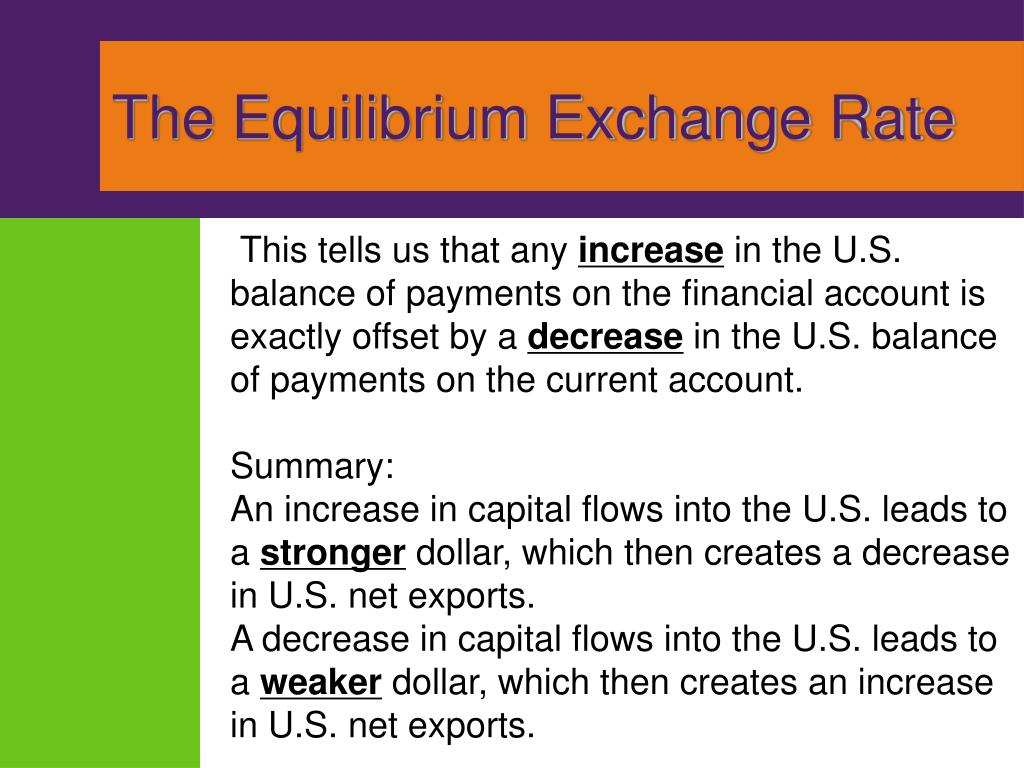 The Equilibrium Exchange Rate

This tells us that any increase in the U.S. balance of payments on the financial account is exactly offset by a decrease in the U.S. balance of payments on the current account.

Summary:
An increase in capital flows into the U.S. leads to a stronger dollar, which then creates a decrease in U.S. net exports.
A decrease in capital flows into the U.S. leads to a weaker dollar, which then creates an increase in U.S. net exports.